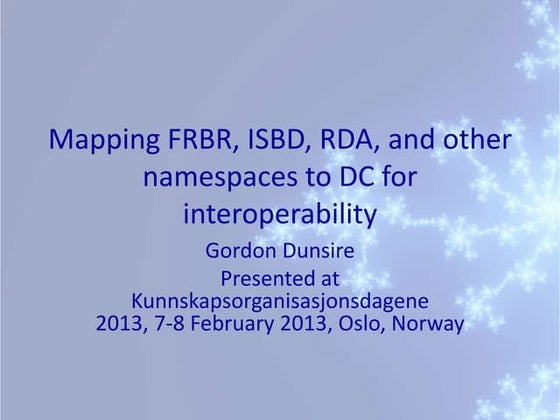 Mapping FRBR, ISBD, RDA, and other namespaces to DC for interoperability

Gordon Dunsire

Presented at Kunnskapsorganisasjonsdagene 2013, 7-8 February 2013, Oslo, Norway